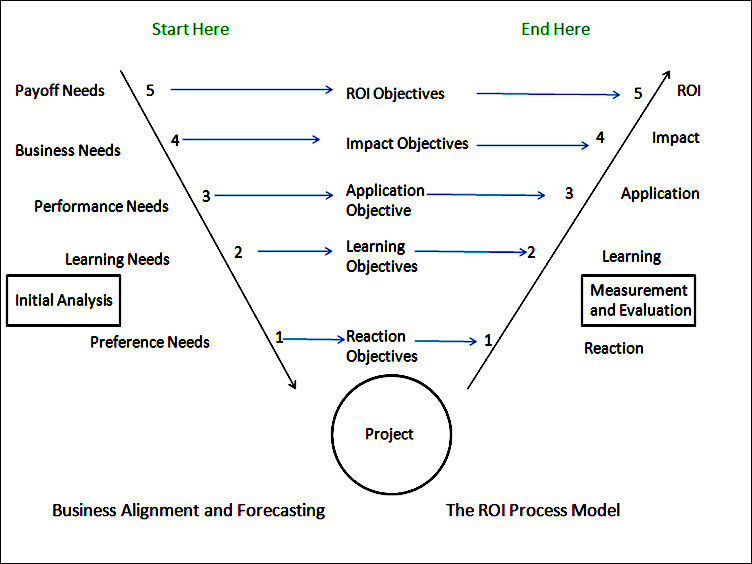 Start Here

End Here

Payoff Needs 5 ROI Objectives 5 ROI

Business Needs 4 Impact Objectives 4 Impact

Performance Needs 3 Application Objective 3 Application

Learning Needs 2 Learning Objectives 2 Learning

Initial Analysis

Measurement and Evaluation

Preference Needs 1 Reaction Objectives 1 Reaction

Project

Business Alignment and Forecasting

The ROI Process Model